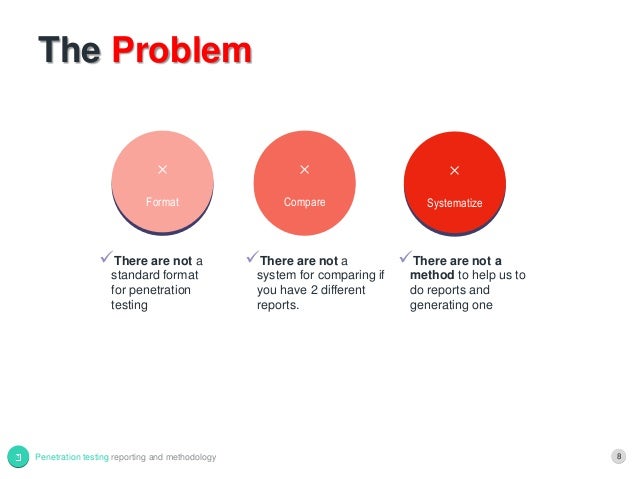 The Problem

×
Format

×
Compare

×
Systematize

✓There are not a standard format for penetration testing

✓There are not a system for comparing if you have 2 different reports.

✓There are not a method to help us to do reports and generating one

Penetration testing reporting and methodology

8